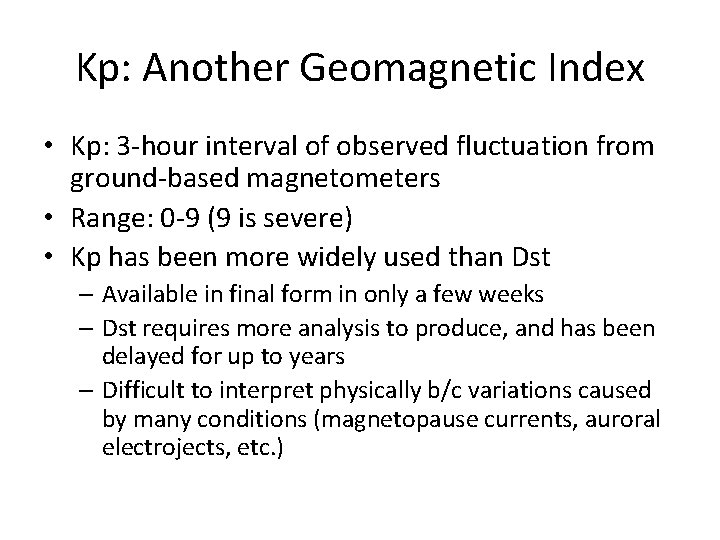 Kp: Another Geomagnetic Index

• Kp: 3-hour interval of observed fluctuation from ground-based magnetometers
• Range: 0-9 (9 is severe)
• Kp has been more widely used than Dst
– Available in final form in only a few weeks
– Dst requires more analysis to produce, and has been delayed for up to years
– Difficult to interpret physically b/c variations caused by many conditions (magnetopause currents, auroral electrojects, etc.)